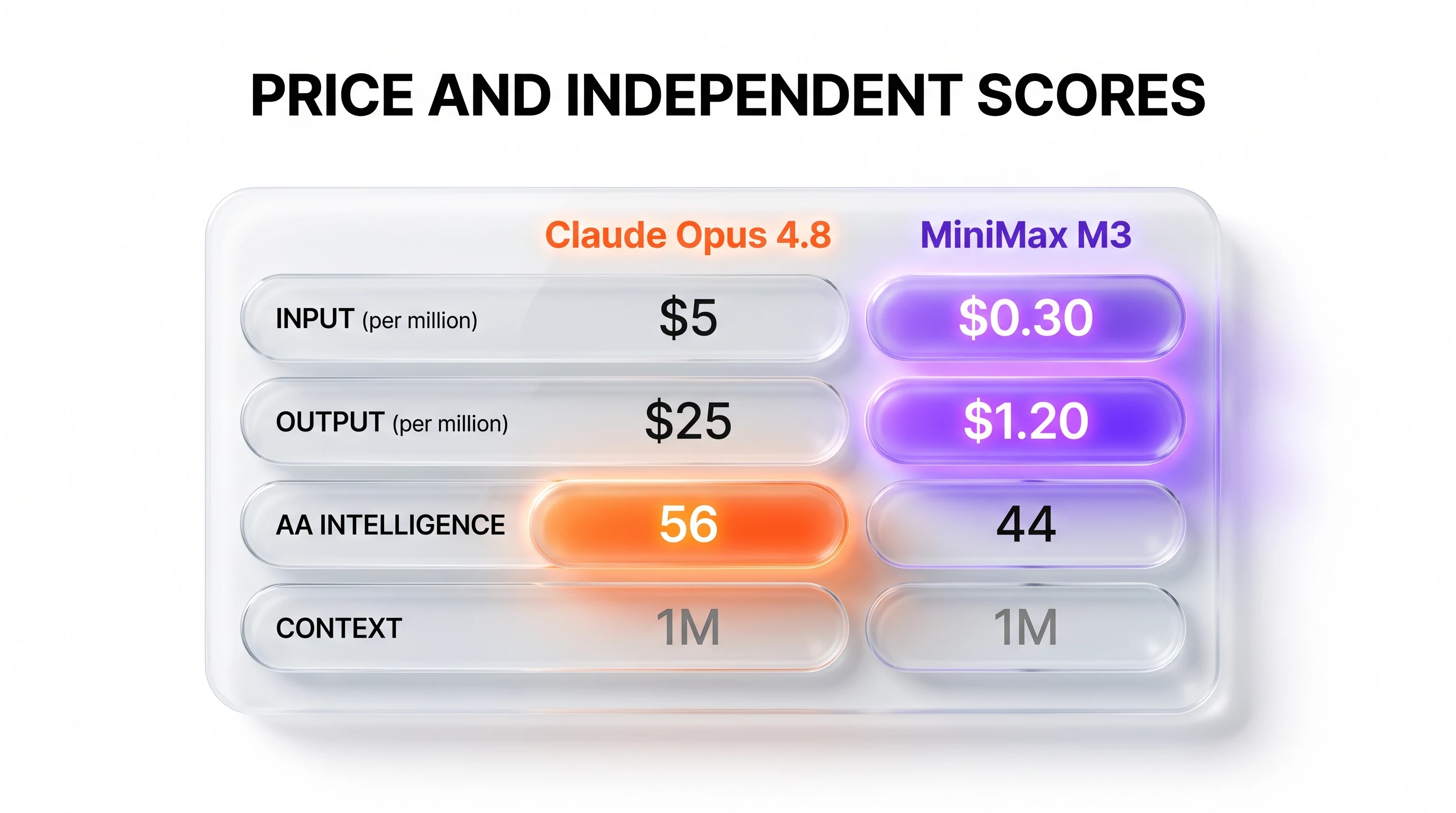 PRICE AND INDEPENDENT SCORES

| | Claude Opus 4.8 | MiniMax M3 |
|---|---|---|
| INPUT (per million) | \$5 | \$0.30 |
| OUTPUT (per million) | \$25 | \$1.20 |
| AA INTELLIGENCE | 56 | 44 |
| CONTEXT | 1M | 1M |